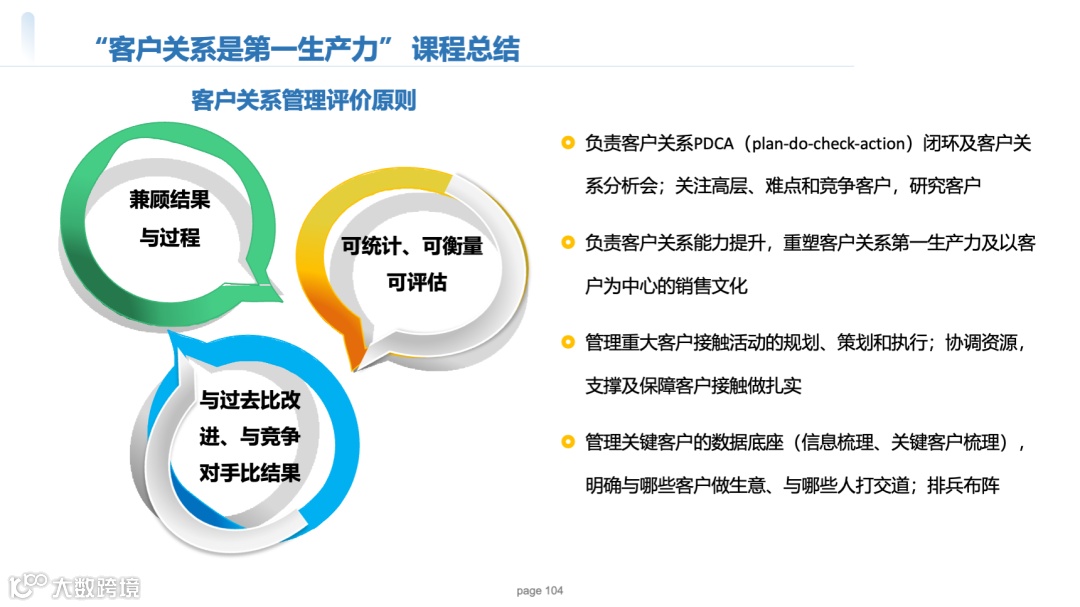 “客户关系是第一生产力” 课程总结

客户关系管理评价原则

兼顾结果与过程

可统计、可衡量可评估

与过去比改进、与竞争对手比结果

负责客户关系PDCA（plan-do-check-action）闭环及客户关系分析会；关注高层、难点和竞争客户，研究客户

负责客户关系能力提升，重塑客户关系第一生产力及以客户为中心的销售文化

管理重大客户接触活动的规划、策划和执行；协调资源，支撑及保障客户接触做扎实

管理关键客户的数据底座（信息梳理、关键客户梳理），明确与哪些客户做生意、与哪些人打交道；排兵布阵

大数跨境

page 104